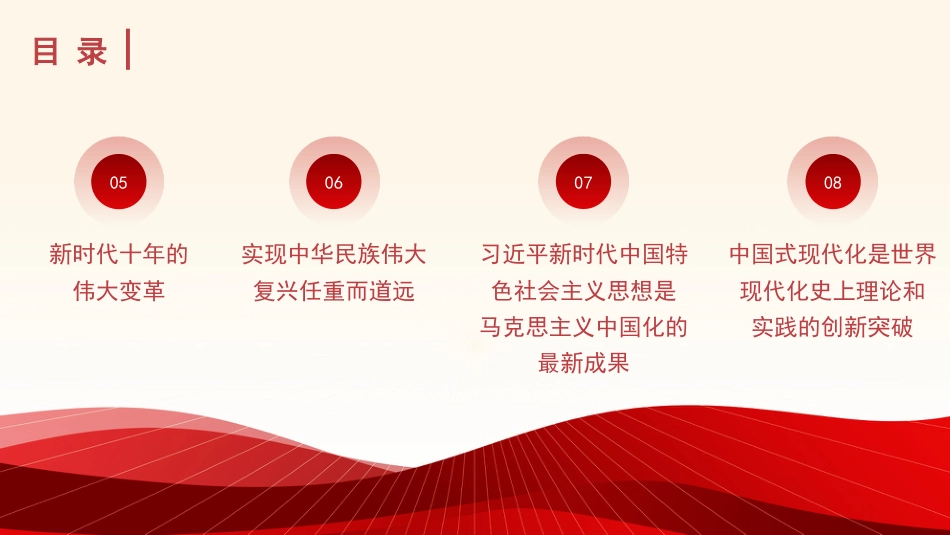 目 录

05

新时代十年的伟大变革

06

实现中华民族伟大复兴任重而道远

07

习近平新时代中国特色社会主义思想是马克思主义中国化的最新成果

08

中国式现代化是世界现代化史上理论和实践的创新突破